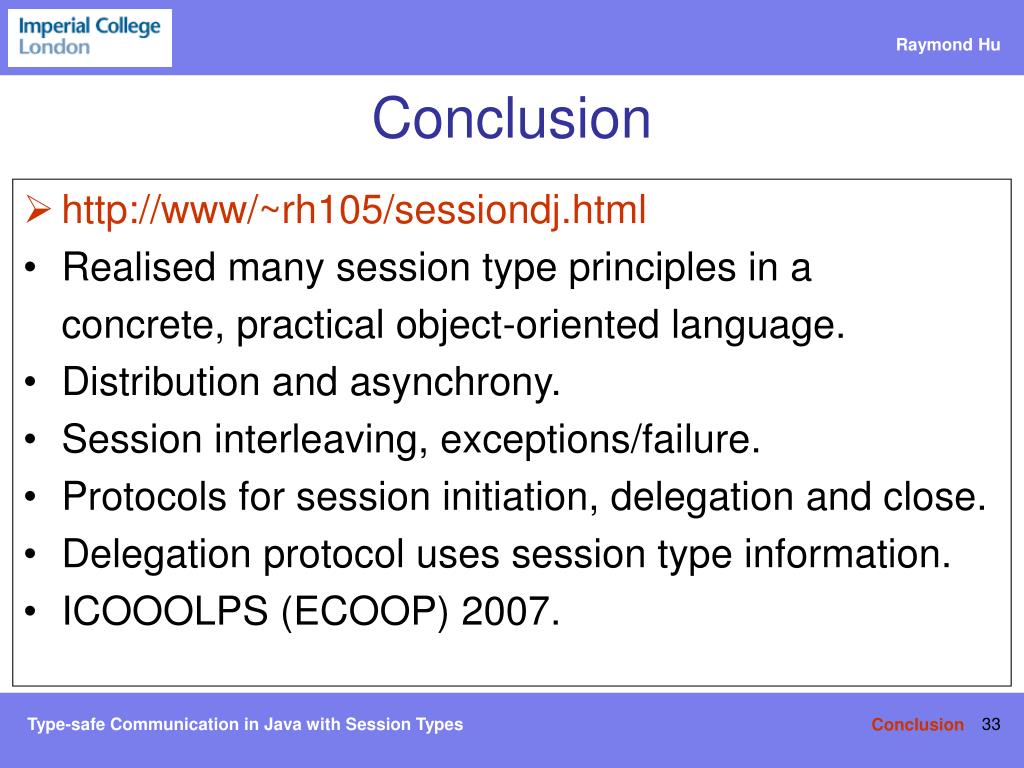 Imperial College London

Raymond Hu

Conclusion

➢ http://www/~rh105/sessiondj.html
• Realised many session type principles in a concrete, practical object-oriented language.
• Distribution and asynchrony.
• Session interleaving, exceptions/failure.
• Protocols for session initiation, delegation and close.
• Delegation protocol uses session type information.
• ICOOOLPS (ECOOP) 2007.

Type-safe Communication in Java with Session Types

Conclusion 33